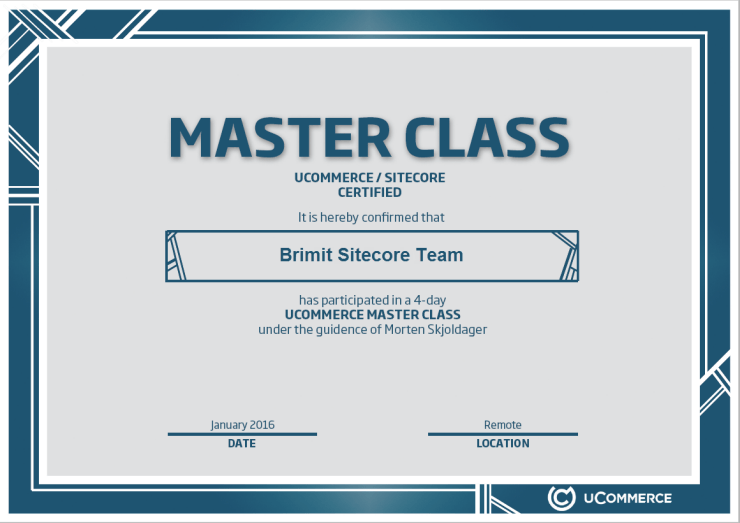 MASTER CLASS
UCOMMERCE / SITECORE
CERTIFIED

It is hereby confirmed that

Brimit Sitecore Team

has participated in a 4-day
UCOMMERCE MASTER CLASS
under the guidence of Morten Skjoldager

January 2016
DATE

Remote
LOCATION

UCOMMERCE